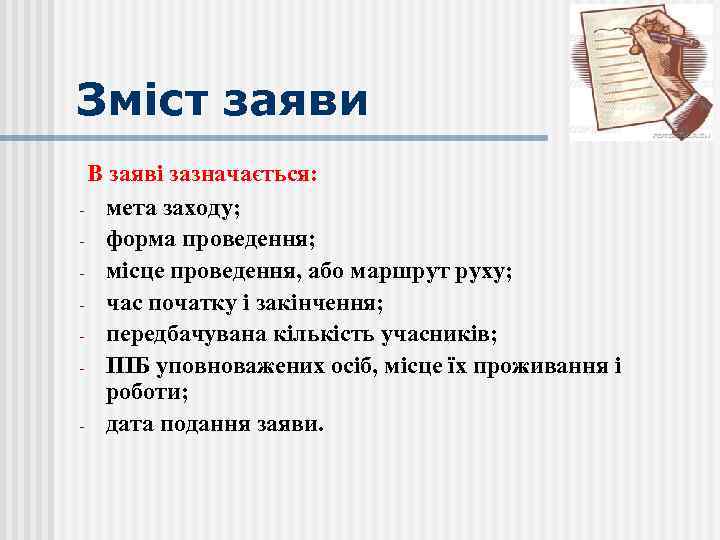 Зміст заяви

В заяві зазначається:

- мета заходу;
- форма проведення;
- місце проведення, або маршрут руху;
- час початку і закінчення;
- передбачувана кількість учасників;
- ПІБ уповноважених осіб, місце їх проживання і роботи;
- дата подання заяви.